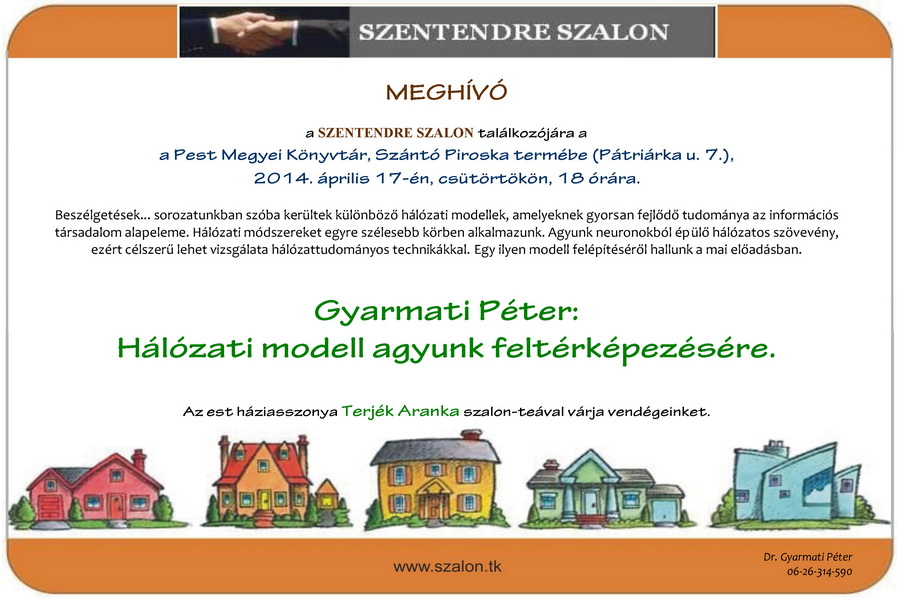 SZENTENDRE SZALON

MEGHÍVÓ

a SZENTENDRE SZALON találkozójára a
a Pest Megyei Könyvtár, Szántó Piroska termébe (Pátriárka u. 7.),
2014. április 17-én, csütörtökön, 18 órára.

Beszélgetések... sorozatunkban szóba kerültek különböző hálózati modellek, amelyeknek gyorsan fejlődő tudománya az információs társadalom alapeleme. Hálózati módszereket egyre szélesebb körben alkalmazunk. Agyunk neuronokból épülő hálózatos szövevény, ezért célszerű lehet vizsgálata hálózattudományos technikákkal. Egy ilyen modell felépítéséről hallunk a mai előadásban.

Gyarmati Péter:
Hálózati modell agyunk feltérképezésére.

Az est háziasszonya Terjék Aranka szalon-teával várja vendégeinket.

www.szalon.tk

Dr. Gyarmati Péter
06-26-314-590